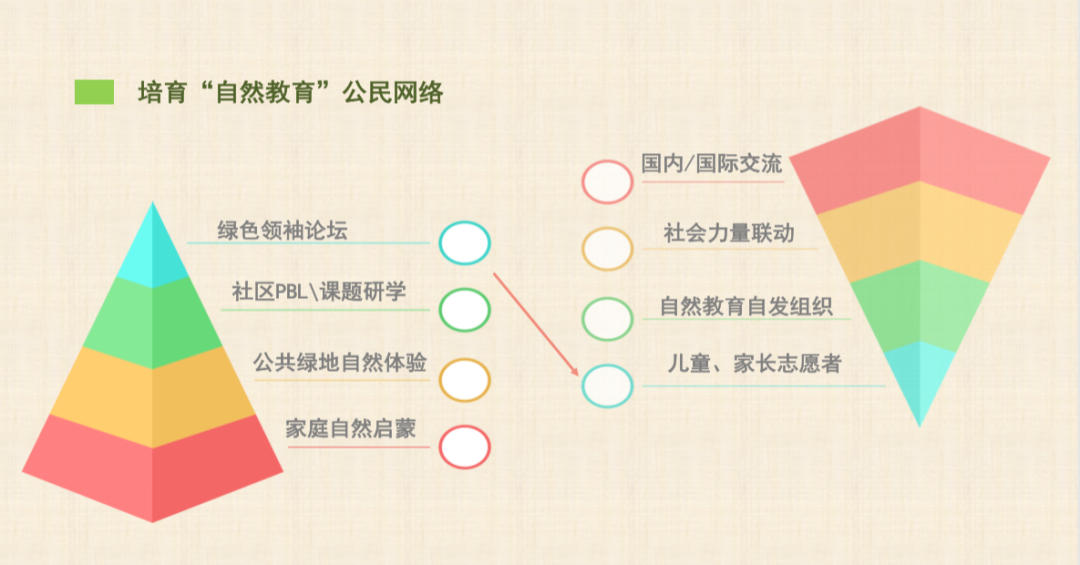 培育“自然教育”公民网络

绿色领袖论坛

社区PBL\课题研学

公共绿地自然体验

家庭自然启蒙

国内/国际交流

社会力量联动

自然教育自发组织

儿童、家长志愿者